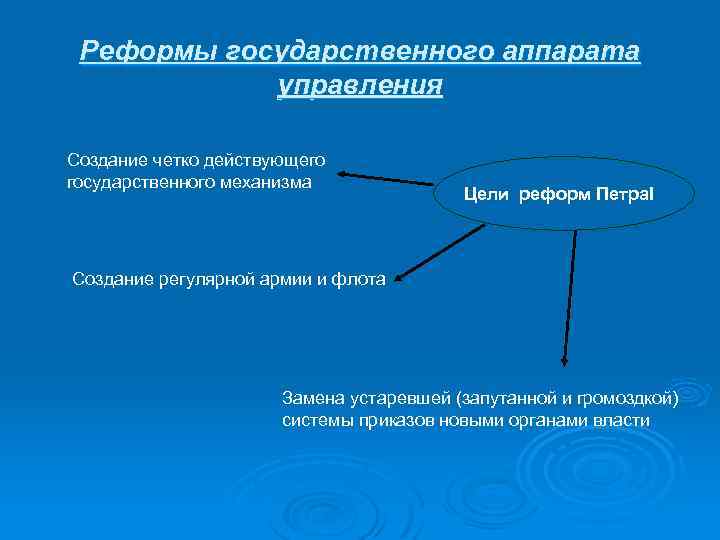 Реформы государственного аппарата управления

Создание четко действующего государственного механизма

Цели реформ ПетраI

Создание регулярной армии и флота

Замена устаревшей (запутанной и громоздкой) системы приказов новыми органами власти